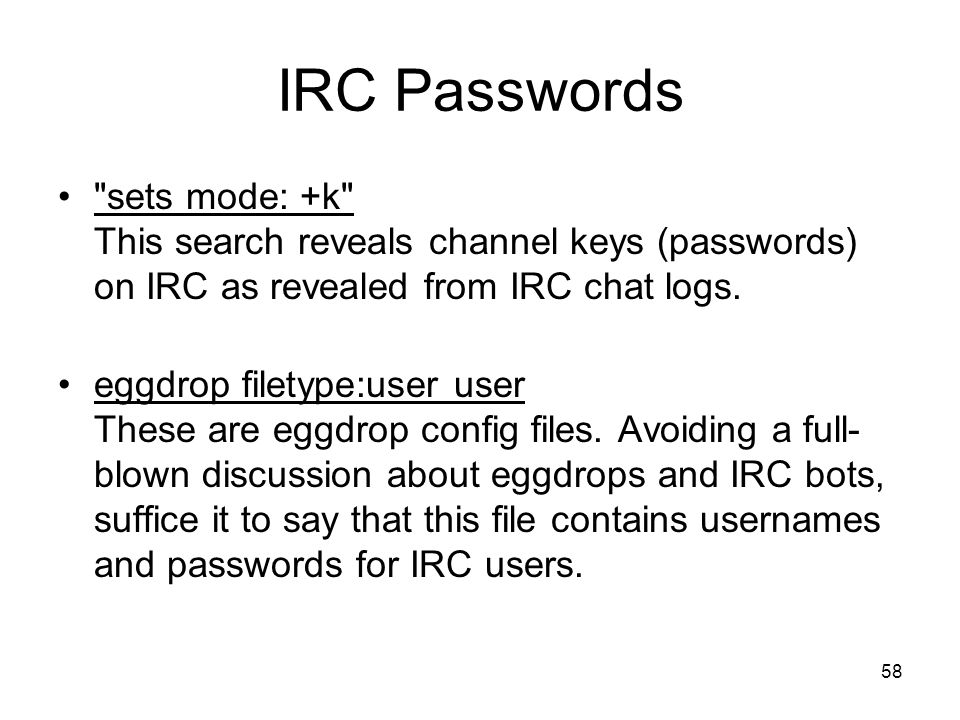 IRC Passwords

• "sets mode: +k"
This search reveals channel keys (passwords) on IRC as revealed from IRC chat logs.

• eggdrop filetype:user user
These are eggdrop config files. Avoiding a full-blown discussion about eggdrops and IRC bots, suffice it to say that this file contains usernames and passwords for IRC users.

58